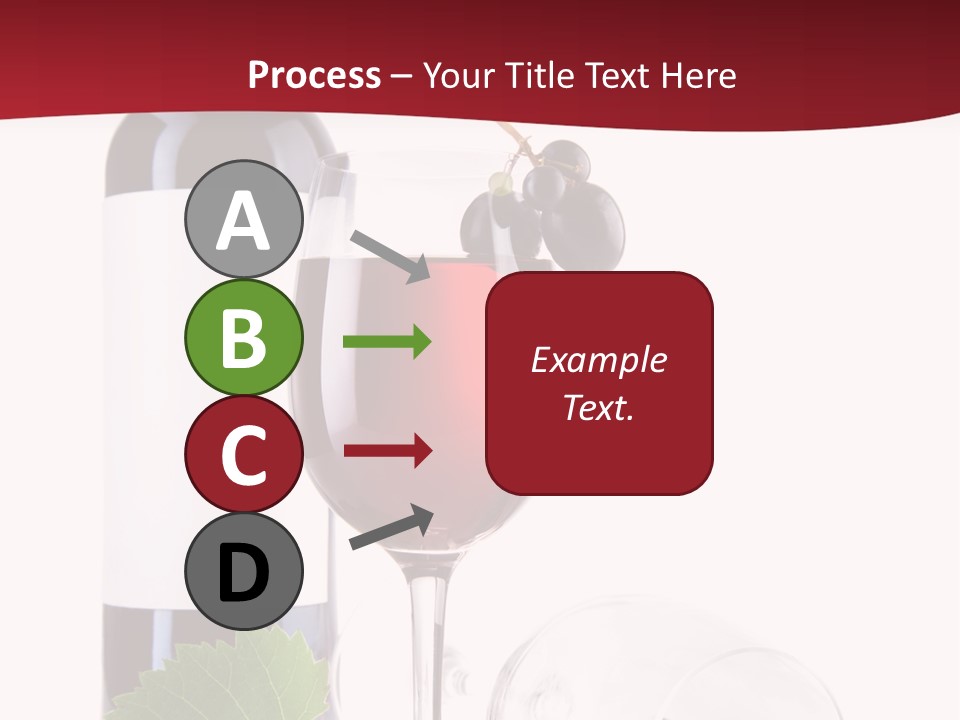 Process – Your Title Text Here

A

B

C

D

Example Text.